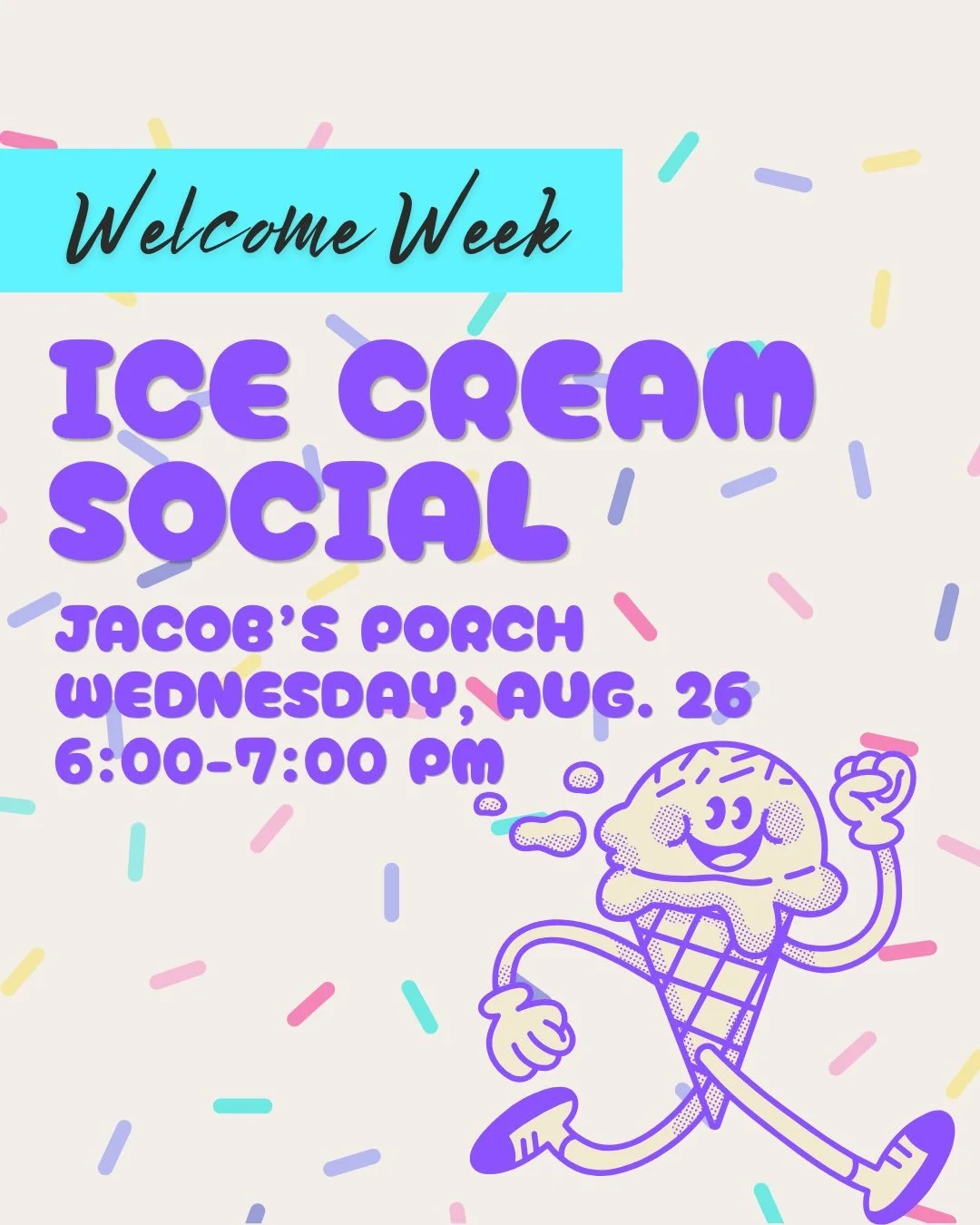 Welcome Week

ICE CREAM SOCIAL

JACOB'S PORCH
WEDNESDAY, AUG. 26
6:00-7:00 PM